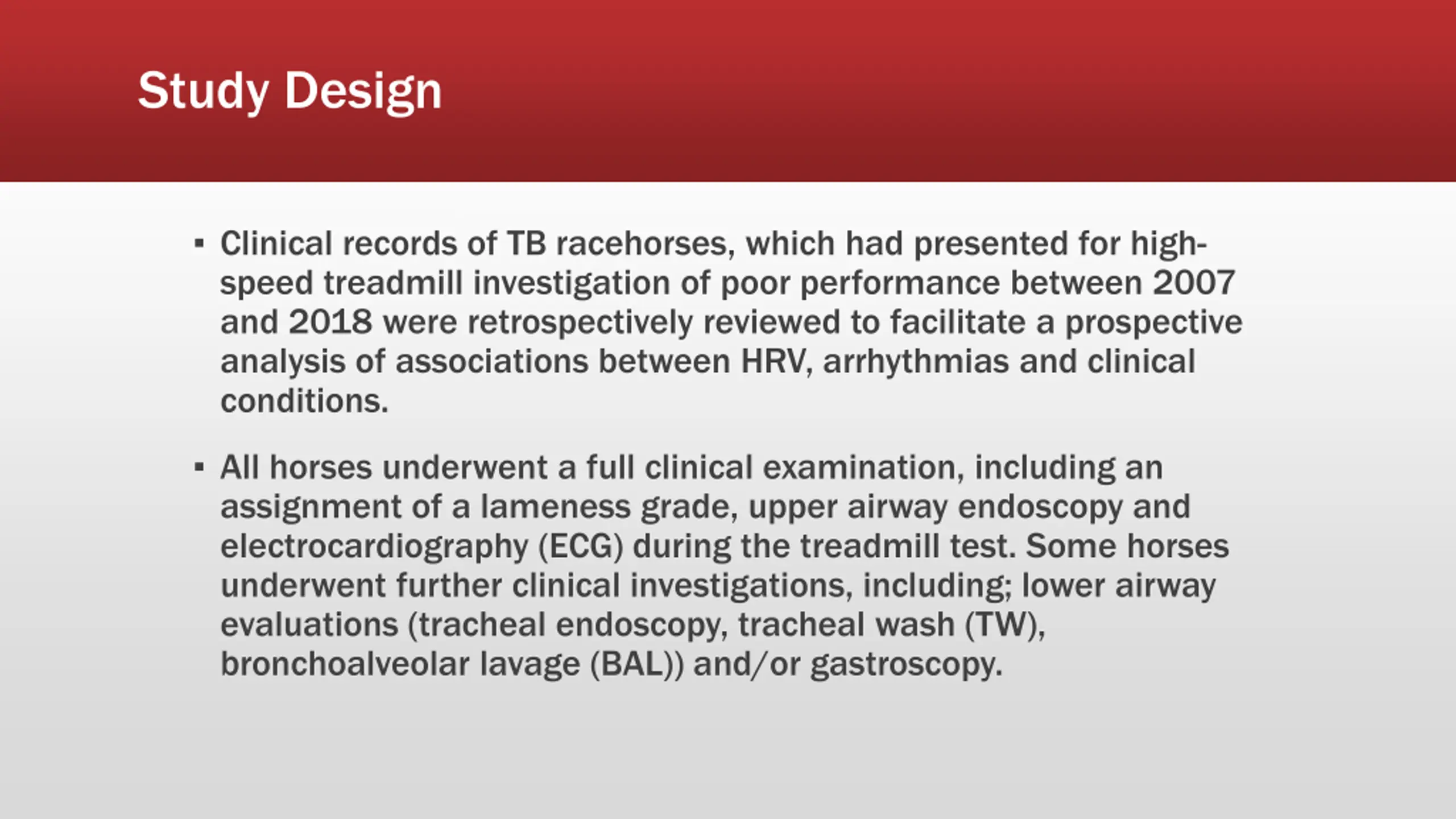 Study Design

▪ Clinical records of TB racehorses, which had presented for high-speed treadmill investigation of poor performance between 2007 and 2018 were retrospectively reviewed to facilitate a prospective analysis of associations between HRV, arrhythmias and clinical conditions.

▪ All horses underwent a full clinical examination, including an assignment of a lameness grade, upper airway endoscopy and electrocardiography (ECG) during the treadmill test. Some horses underwent further clinical investigations, including; lower airway evaluations (tracheal endoscopy, tracheal wash (TW), bronchoalveolar lavage (BAL)) and/or gastroscopy.